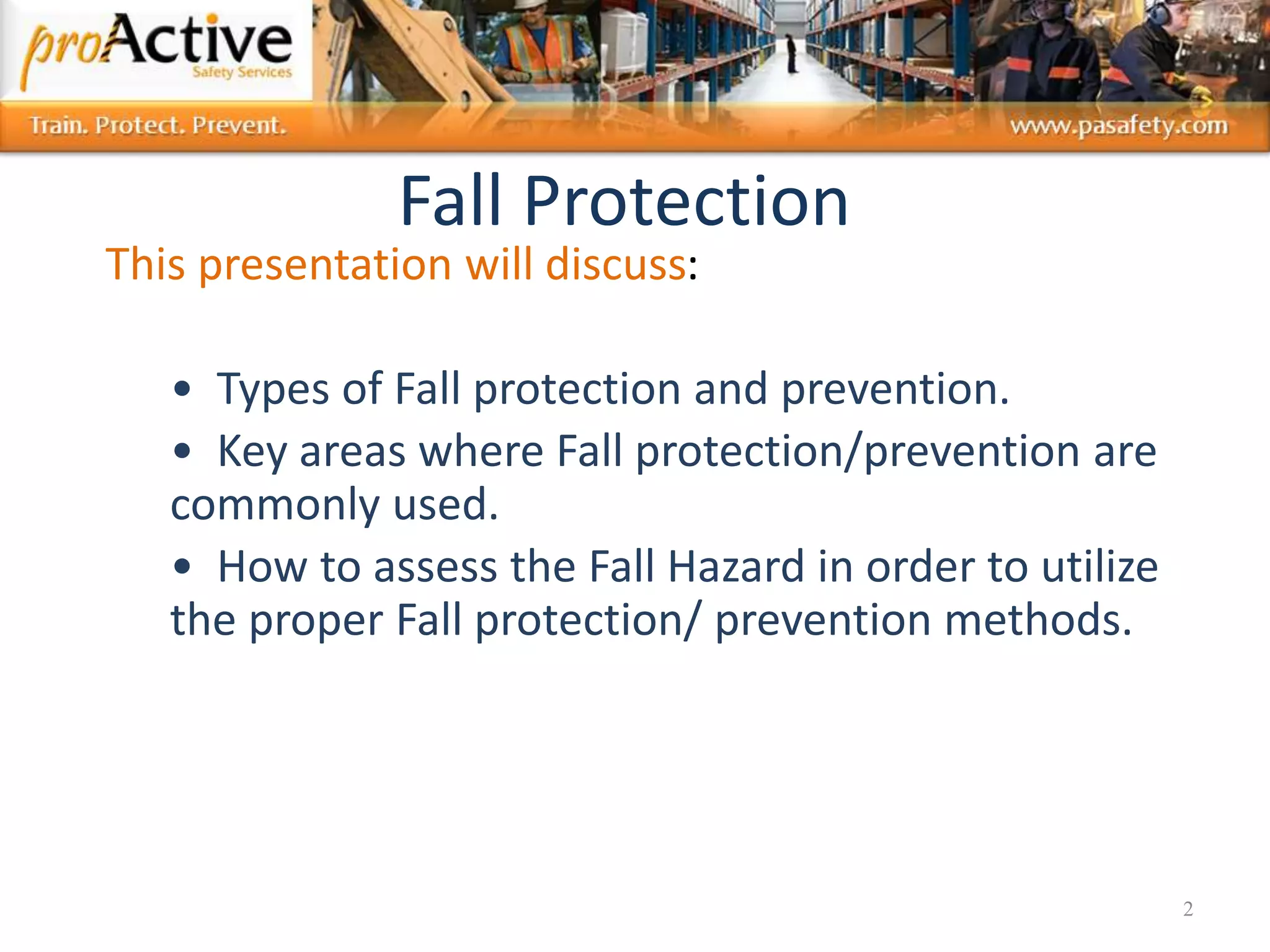 proActive
Safety Services

Train. Protect. Prevent.

www.pasafety.com

Fall Protection

This presentation will discuss:

• Types of Fall protection and prevention.

• Key areas where Fall protection/prevention are commonly used.

• How to assess the Fall Hazard in order to utilize the proper Fall protection/ prevention methods.

2